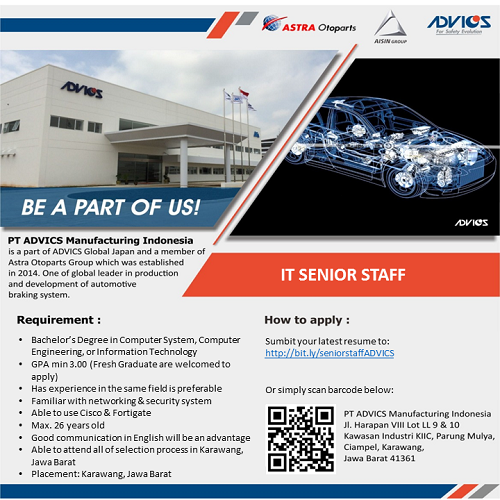 ASTRA Otoparts

AISIN GROUP

ADVICS
For Safety Evolution

ADVICS

BE A PART OF US!

ADVICS

PT ADVICS Manufacturing Indonesia
is a part of ADVICS Global Japan and a member of Astra Otoparts Group which was established in 2014. One of global leader in production and development of automotive braking system.

IT SENIOR STAFF

Requirement :

• Bachelor's Degree in Computer System, Computer Engineering, or Information Technology
• GPA min 3.00 (Fresh Graduate are welcomed to apply)
• Has experience in the same field is preferable
• Familiar with networking & security system
• Able to use Cisco & Fortigate
• Max. 26 years old
• Good communication in English will be an advantage
• Able to attend all of selection process in Karawang, Jawa Barat
• Placement: Karawang, Jawa Barat

How to apply :

Sumbit your latest resume to:
http://bit.ly/seniorstaffADVICS

Or simply scan barcode below:

PT ADVICS Manufacturing Indonesia
Jl. Harapan VIII Lot LL 9 & 10
Kawasan Industri KIIC, Parung Mulya,
Ciampel, Karawang,
Jawa Barat 41361